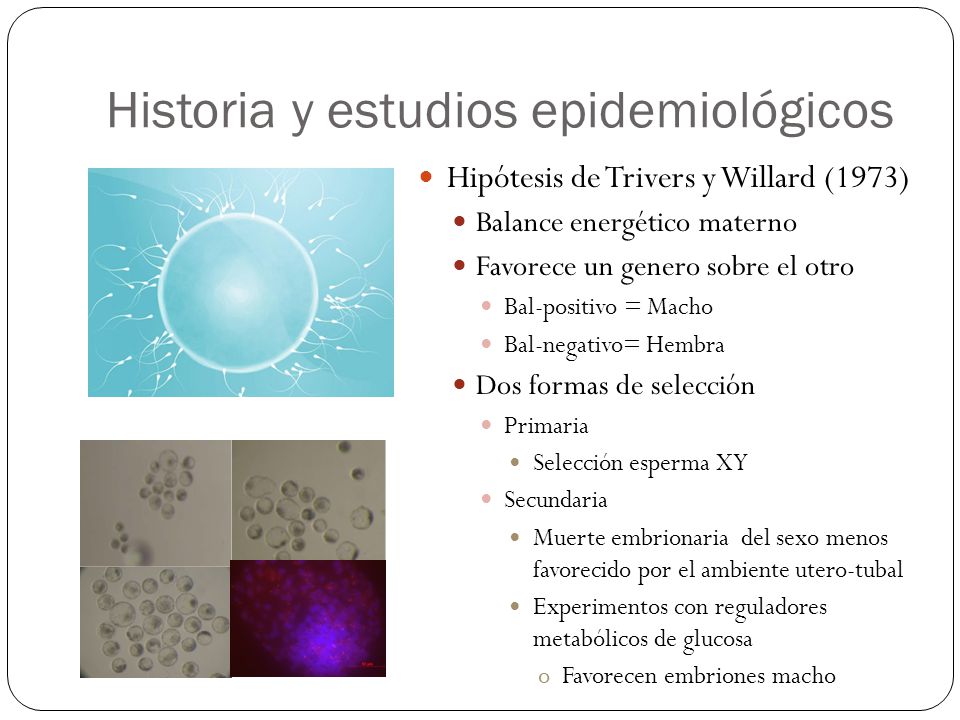 Historia y estudios epidemiológicos

Hipótesis de Trivers y Willard (1973)

Balance energético materno

Favorece un genero sobre el otro

Bal-positivo = Macho

Bal-negativo= Hembra

Dos formas de selección

Primaria

Selección esperma XY

Secundaria

Muerte embrionaria del sexo menos favorecido por el ambiente utero-tubal

Experimentos con reguladores metabólicos de glucosa

Favorecen embriones macho